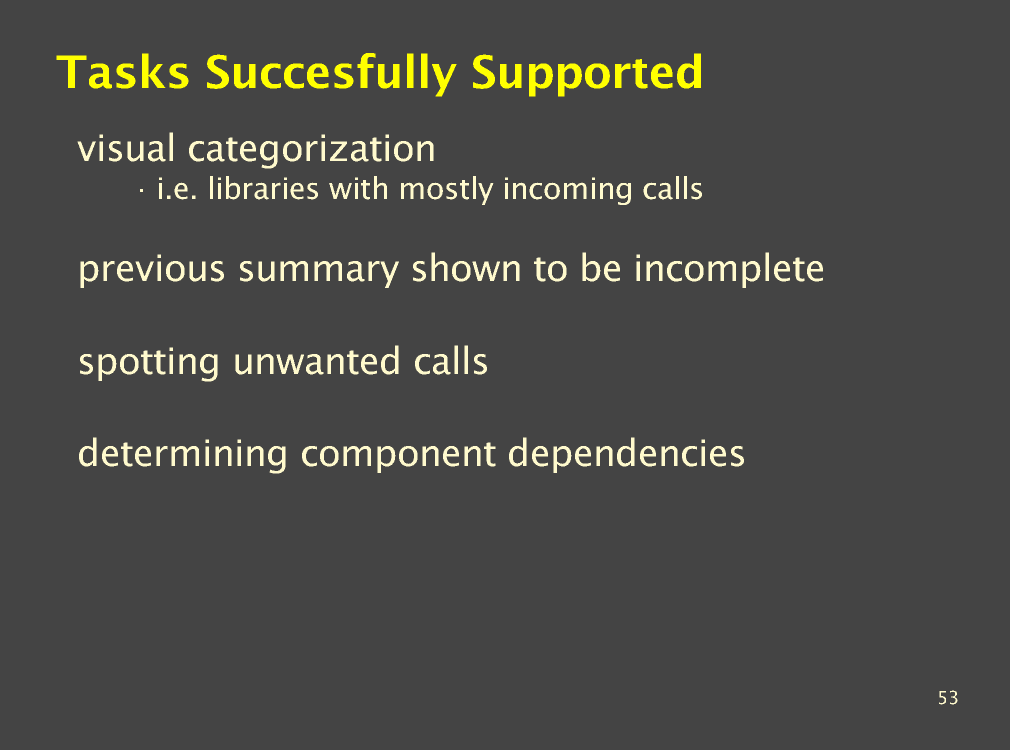 Tasks Succesfully Supported

visual categorization

· i.e. libraries with mostly incoming calls

previous summary shown to be incomplete

spotting unwanted calls

determining component dependencies

53